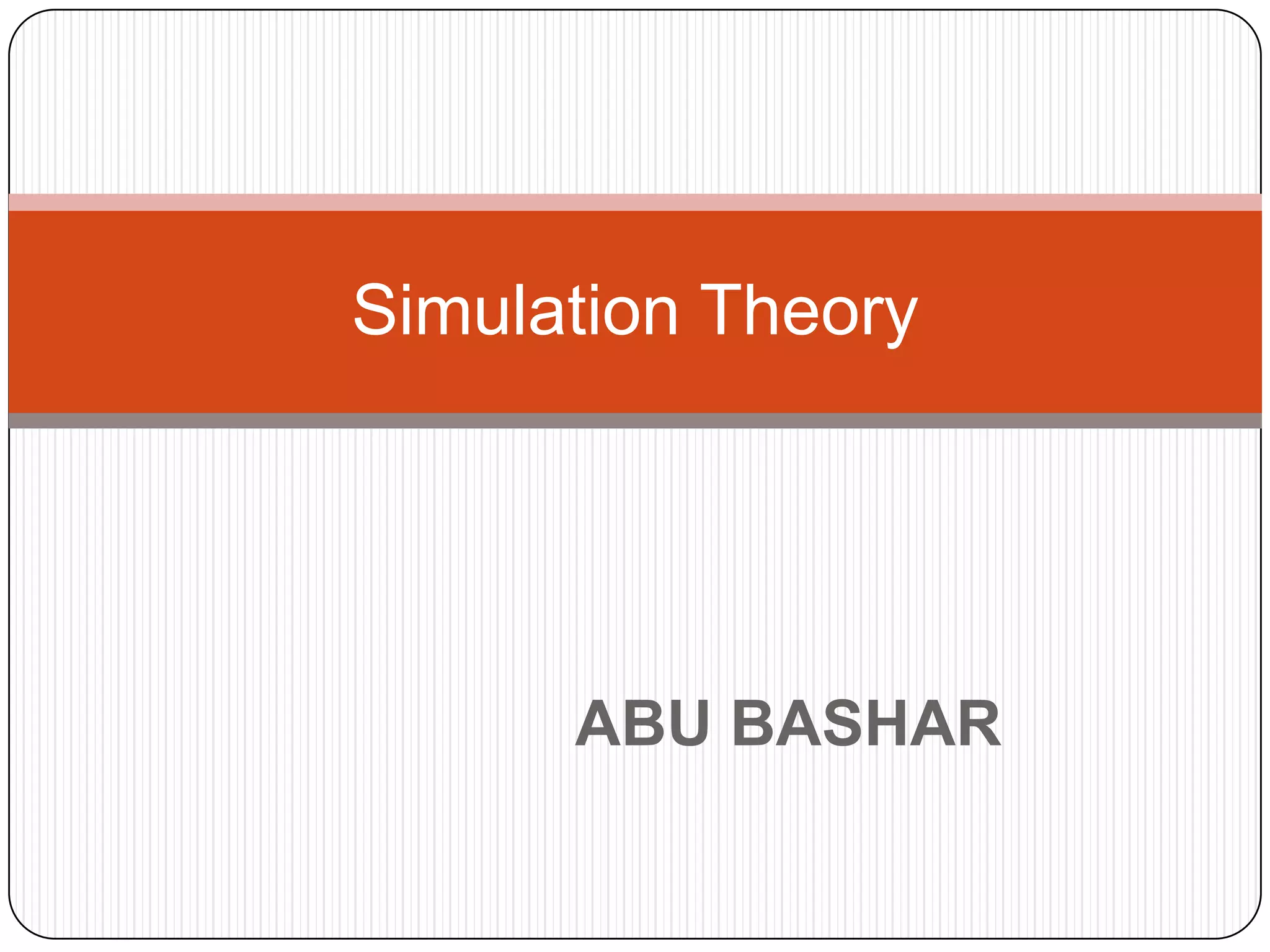 Simulation Theory

ABU BASHAR